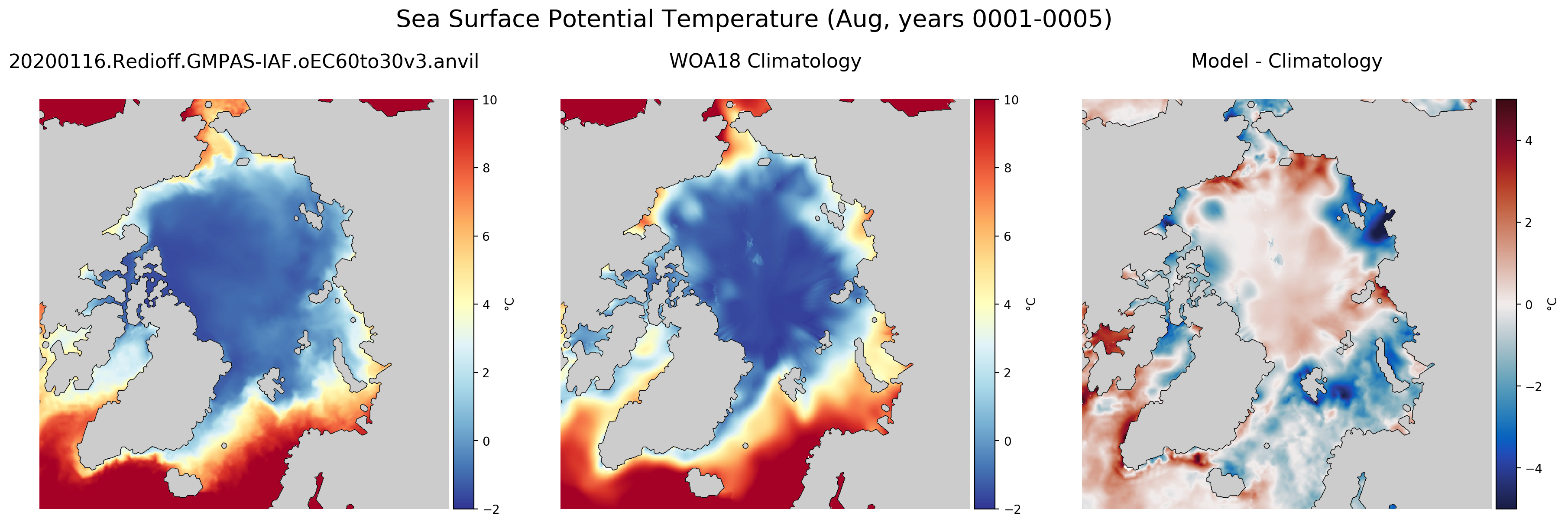 Sea Surface Potential Temperature (Aug, years 0001-0005)

20200116.Redioff.GMPAS-IAF.oEC60to30v3.anvil

10
8
6
4
2
0
−2
°C

WOA18 Climatology

10
8
6
4
2
0
−2
°C

Model - Climatology

4
2
0
−2
−4
°C